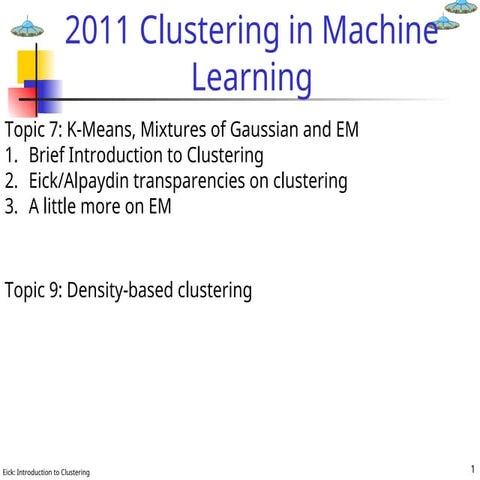 2011 Clustering in Machine Learning

Topic 7: K-Means, Mixtures of Gaussian and EM
1. Brief Introduction to Clustering
2. Eick/Alpaydin transparencies on clustering
3. A little more on EM

Topic 9: Density-based clustering

Eick: Introduction to Clustering

1